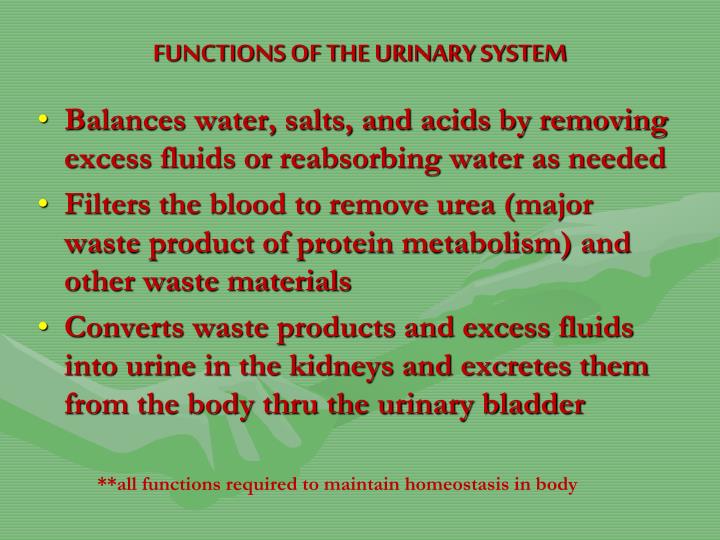 FUNCTIONS OF THE URINARY SYSTEM

• Balances water, salts, and acids by removing excess fluids or reabsorbing water as needed
• Filters the blood to remove urea (major waste product of protein metabolism) and other waste materials
• Converts waste products and excess fluids into urine in the kidneys and excretes them from the body thru the urinary bladder

**all functions required to maintain homeostasis in body